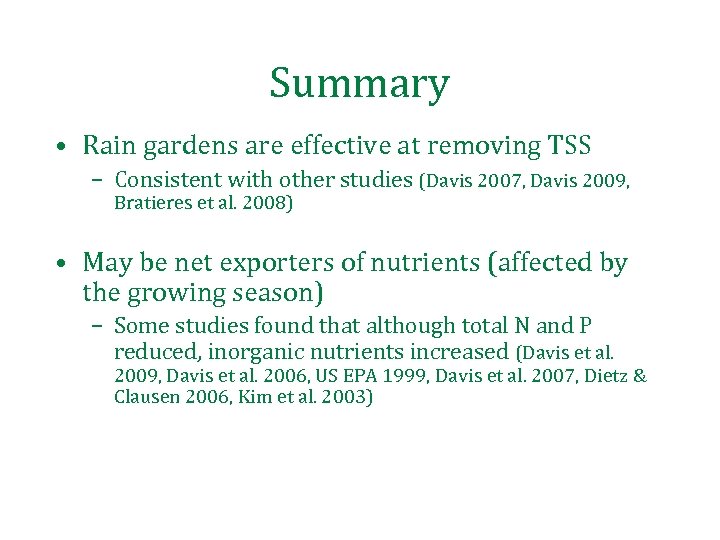 Summary

• Rain gardens are effective at removing TSS

– Consistent with other studies (Davis 2007, Davis 2009, Bratieres et al. 2008)

• May be net exporters of nutrients (affected by the growing season)

– Some studies found that although total N and P reduced, inorganic nutrients increased (Davis et al. 2009, Davis et al. 2006, US EPA 1999, Davis et al. 2007, Dietz & Clausen 2006, Kim et al. 2003)